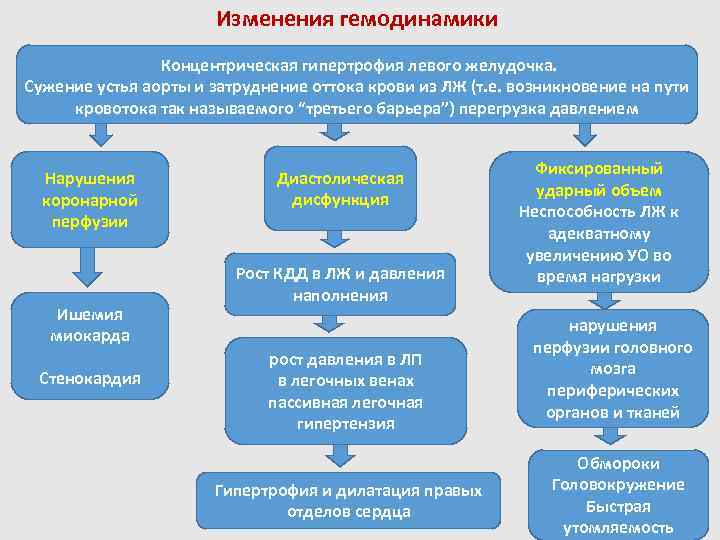 Изменения гемодинамики

Концентрическая гипертрофия левого желудочка.
Сужение устья аорты и затруднение оттока крови из ЛЖ (т.е. возникновение на пути кровотока так называемого "третьего барьера") перегрузка давлением

Нарушения коронарной перфузии

Ишемия миокарда

Стенокардия

Диастолическая дисфункция

Рост КДД в ЛЖ и давления наполнения

рост давления в ЛП
в легочных венах
пассивная легочная гипертензия

Гипертрофия и дилатация правых отделов сердца

Фиксированный ударный объем
Неспособность ЛЖ к адекватному увеличению УО во время нагрузки

нарушения перфузии головного мозга периферических органов и тканей

Обмороки
Головокружение
Быстрая утомляемость